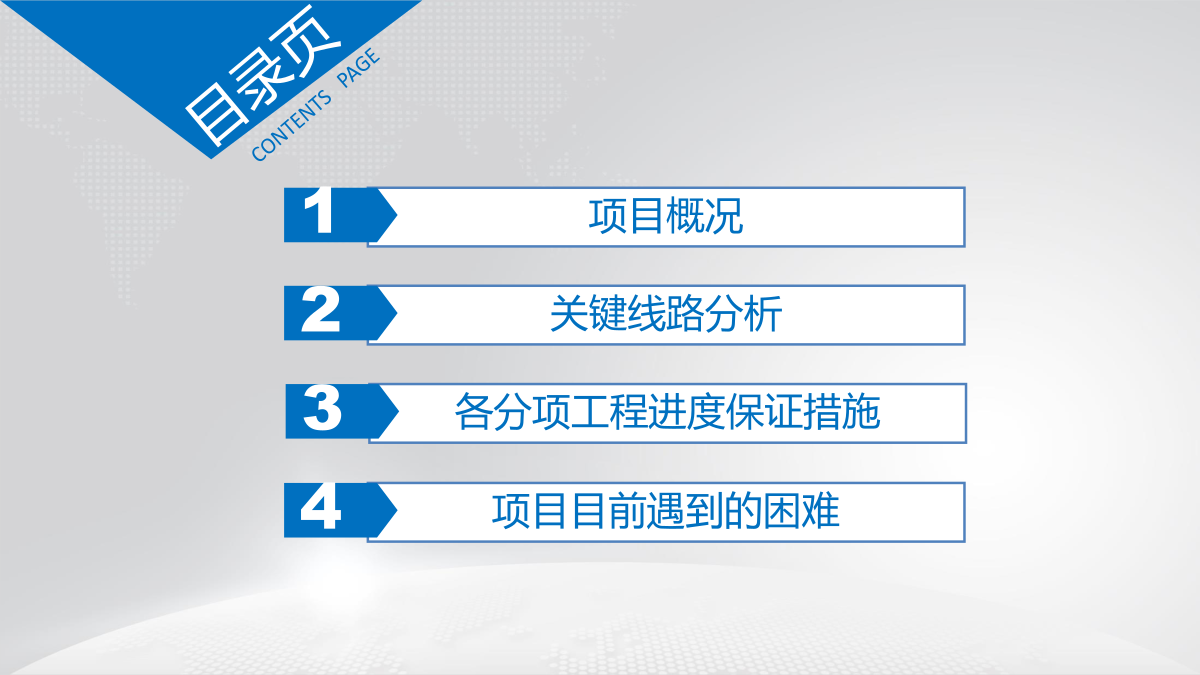 目录页
CONTENTS PAGE

1 项目概况

2 关键线路分析

3 各分项工程进度保证措施

4 项目目前遇到的困难